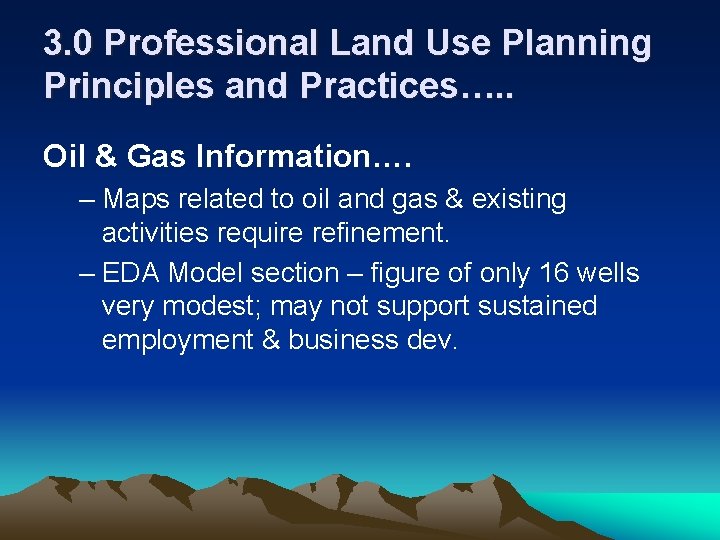 3.0 Professional Land Use Planning Principles and Practices…..

Oil & Gas Information….

– Maps related to oil and gas & existing activities require refinement.

– EDA Model section – figure of only 16 wells very modest; may not support sustained employment & business dev.